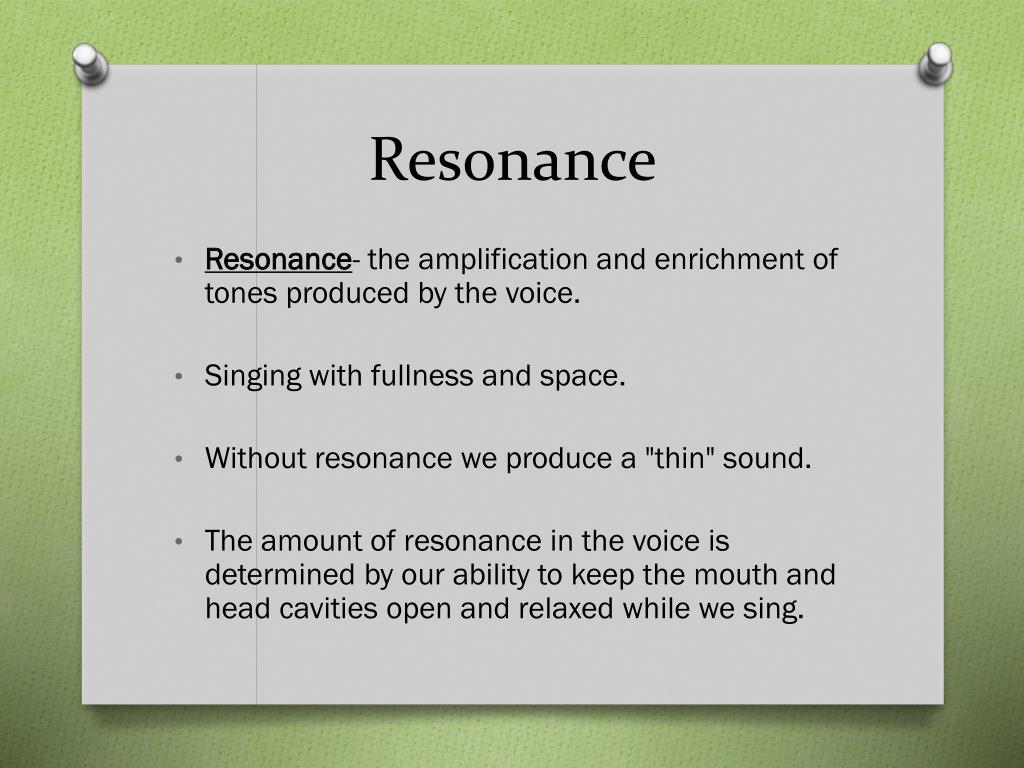 Resonance

• Resonance- the amplification and enrichment of tones produced by the voice.

• Singing with fullness and space.

• Without resonance we produce a "thin" sound.

• The amount of resonance in the voice is determined by our ability to keep the mouth and head cavities open and relaxed while we sing.